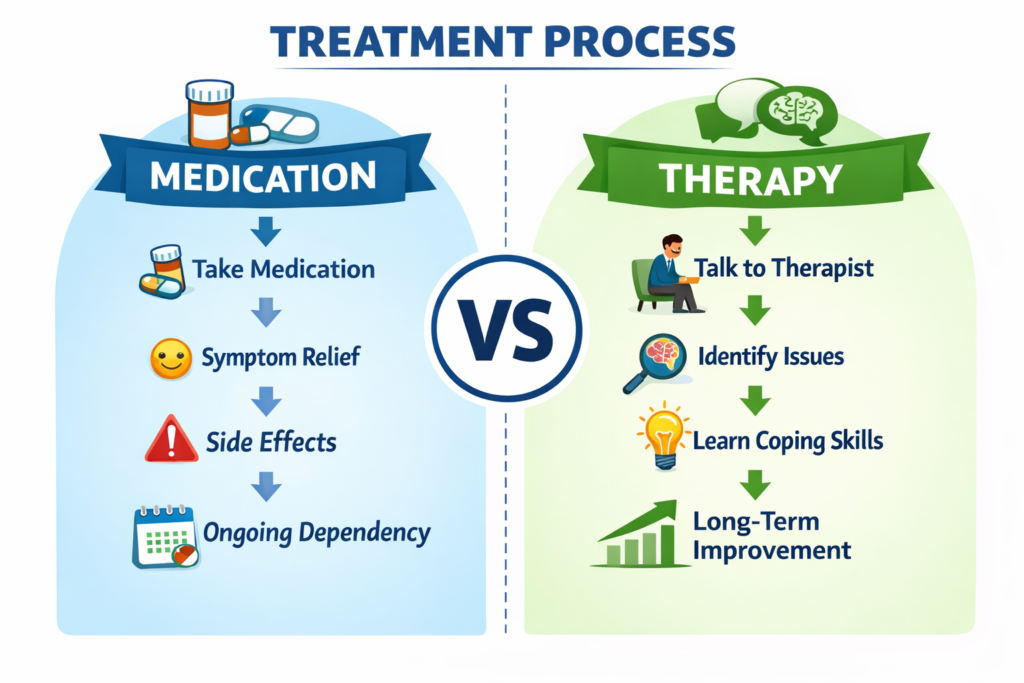 TREATMENT PROCESS

MEDICATION

Take Medication

Symptom Relief

Side Effects

Ongoing Dependency

VS

THERAPY

Talk to Therapist

Identify Issues

Learn Coping Skills

Long-Term Improvement